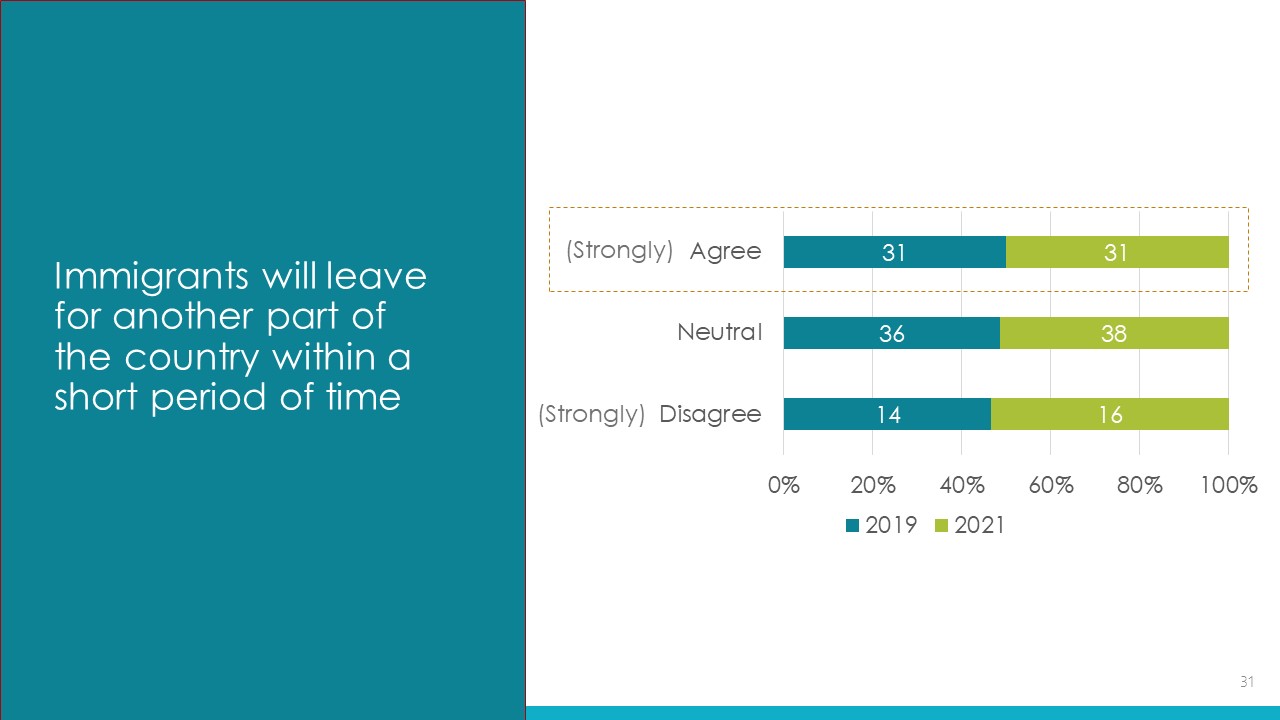 Immigrants will leave for another part of the country within a short period of time

(Strongly) Agree
31
31
Neutral
36
38
(Strongly) Disagree
14
16

0%
20%
40%
60%
80%
100%

2019
2021

31